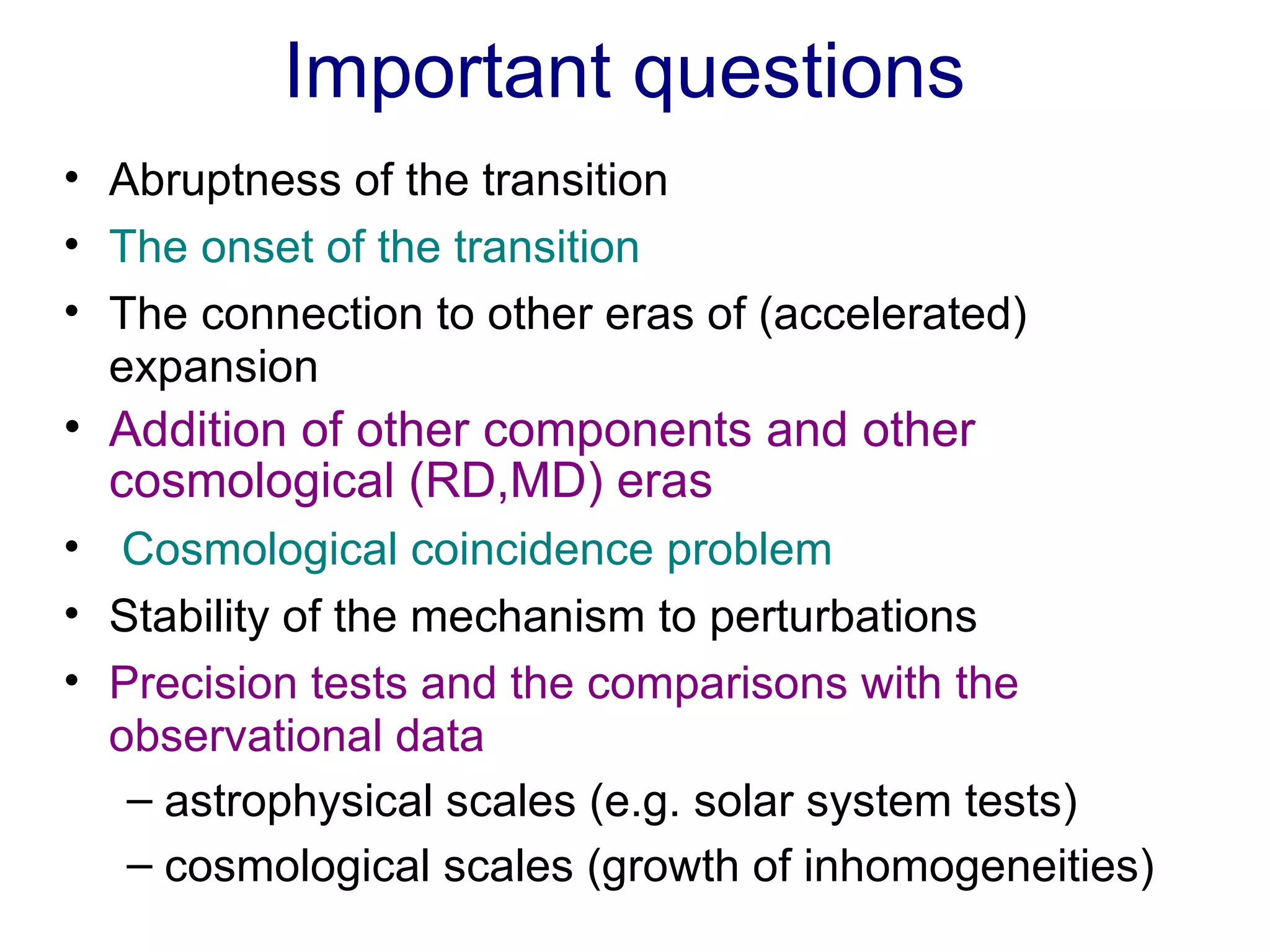 Important questions

• Abruptness of the transition
• The onset of the transition
• The connection to other eras of (accelerated) expansion
• Addition of other components and other cosmological (RD,MD) eras
• Cosmological coincidence problem
• Stability of the mechanism to perturbations
• Precision tests and the comparisons with the observational data
– astrophysical scales (e.g. solar system tests)
– cosmological scales (growth of inhomogeneities)